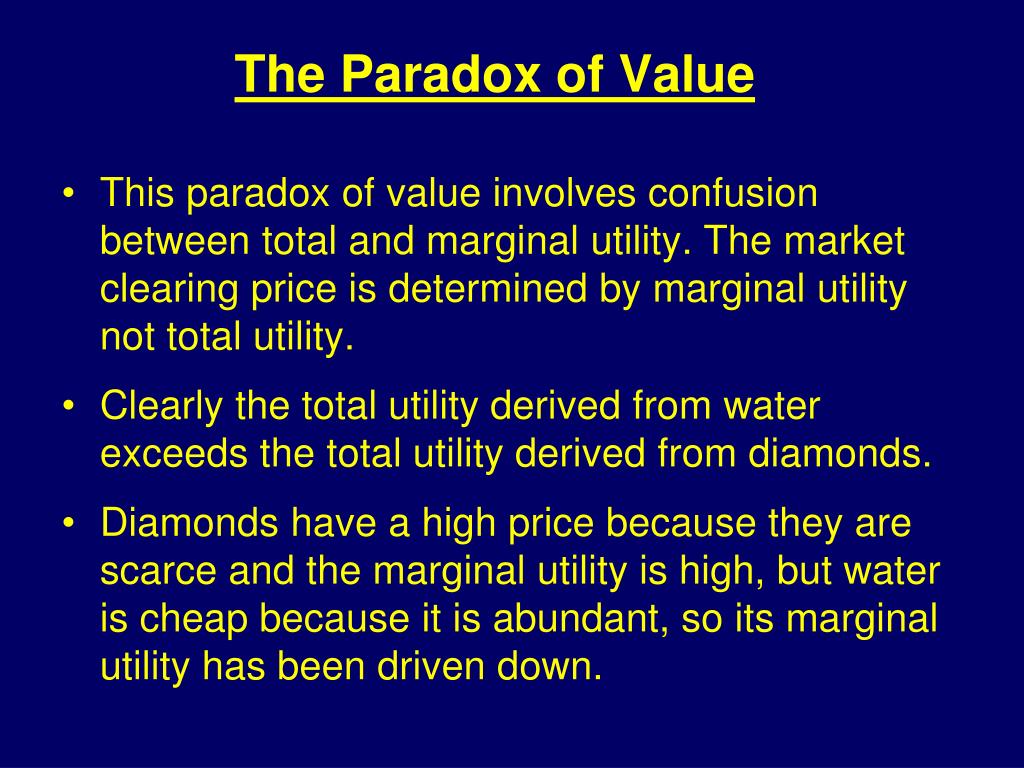 The Paradox of Value

• This paradox of value involves confusion between total and marginal utility. The market clearing price is determined by marginal utility not total utility.

• Clearly the total utility derived from water exceeds the total utility derived from diamonds.

• Diamonds have a high price because they are scarce and the marginal utility is high, but water is cheap because it is abundant, so its marginal utility has been driven down.